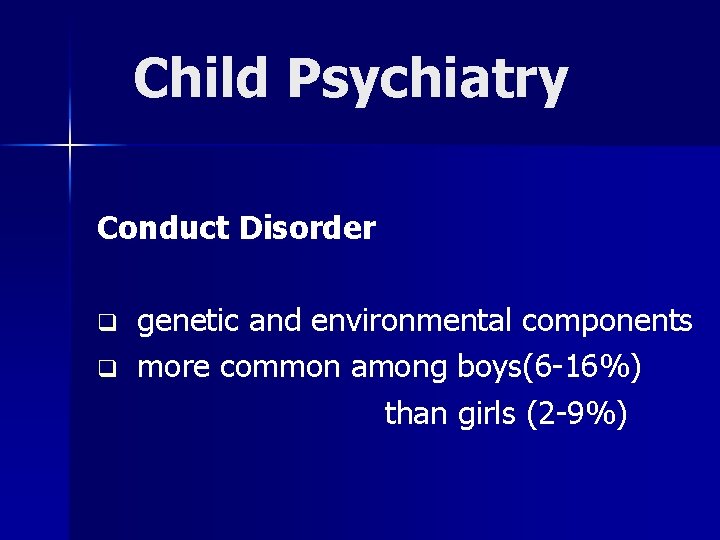 Child Psychiatry

Conduct Disorder

❑ genetic and environmental components
❑ more common among boys(6-16%) than girls (2-9%)